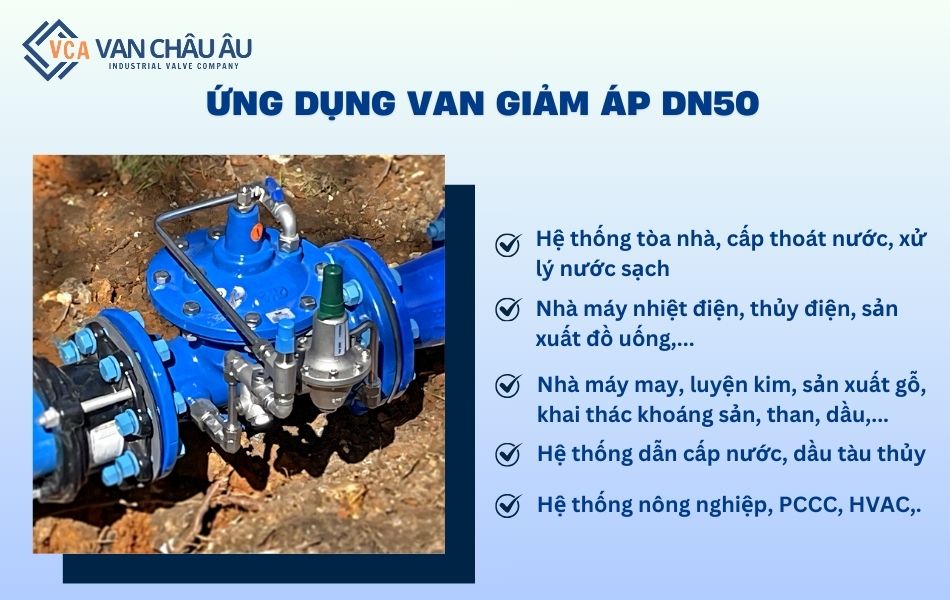 VCA VAN CHÂU ÂU
INDUSTRIAL VALVE COMPANY

ỨNG DỤNG VAN GIẢM ÁP DN50

Hệ thống tòa nhà, cấp thoát nước, xử lý nước sạch

Nhà máy nhiệt điện, thủy điện, sản xuất đồ uống,...

Nhà máy may, luyện kim, sản xuất gỗ, khai thác khoáng sản, than, dầu,...

Hệ thống dẫn cấp nước, dầu tàu thủy

Hệ thống nông nghiệp, PCCC, HVAC,.